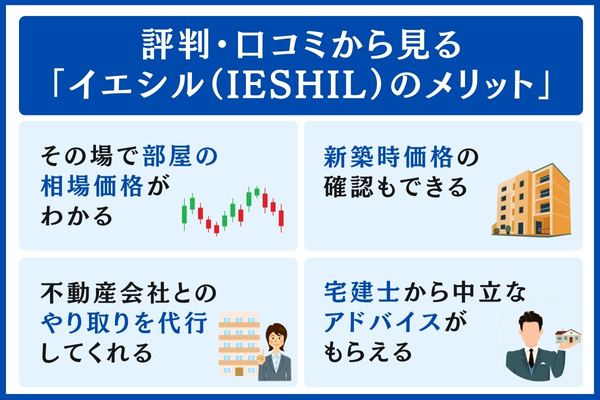 評判・口コミから見る
「イエシル（IESHIL）のメリット」

その場で部屋の相場価格がわかる

新築時価格の確認もできる

不動産会社とのやり取りを代行してくれる

宅建士から中立なアドバイスがもらえる